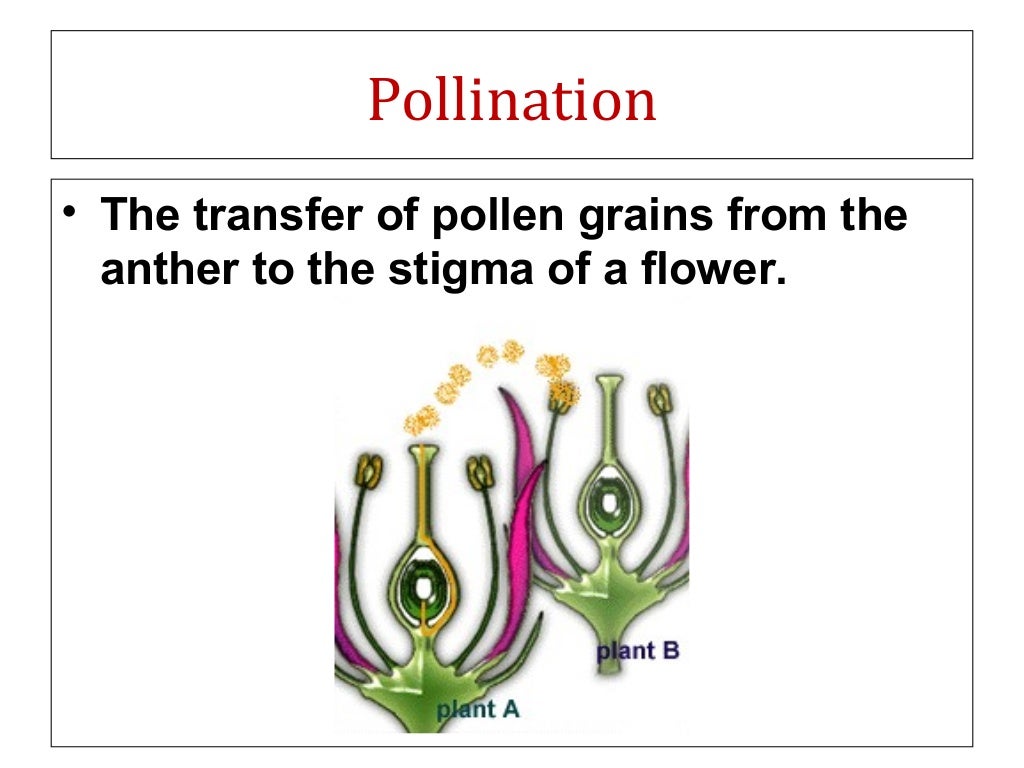 Pollination

• The transfer of pollen grains from the anther to the stigma of a flower.

plant B

plant A